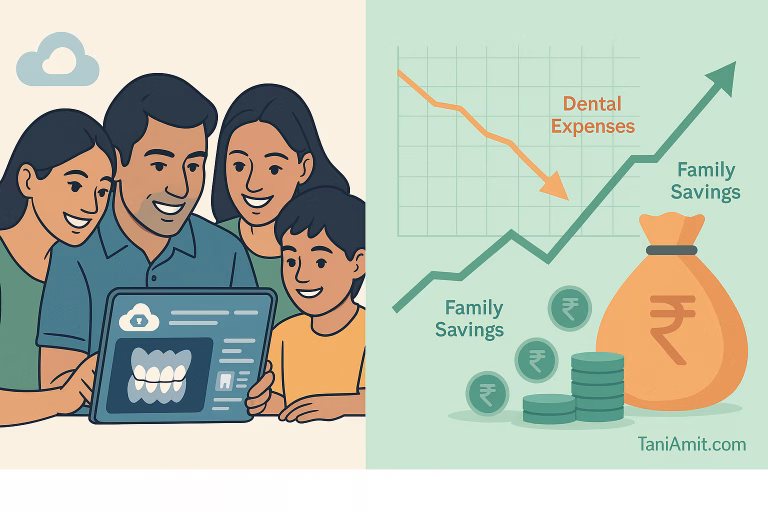 Dental Expenses

Family Savings

Family Savings

₹

₹

₹

₹

TaniAmit.com